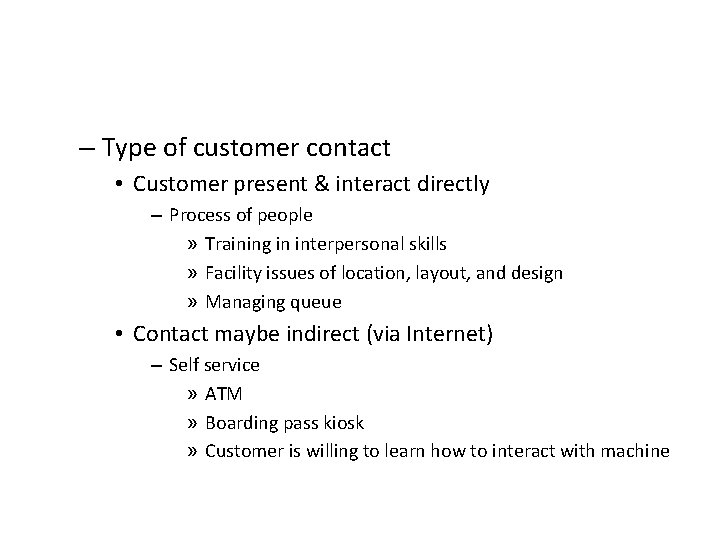 – Type of customer contact

• Customer present & interact directly

– Process of people

» Training in interpersonal skills

» Facility issues of location, layout, and design

» Managing queue

• Contact maybe indirect (via Internet)

– Self service

» ATM

» Boarding pass kiosk

» Customer is willing to learn how to interact with machine